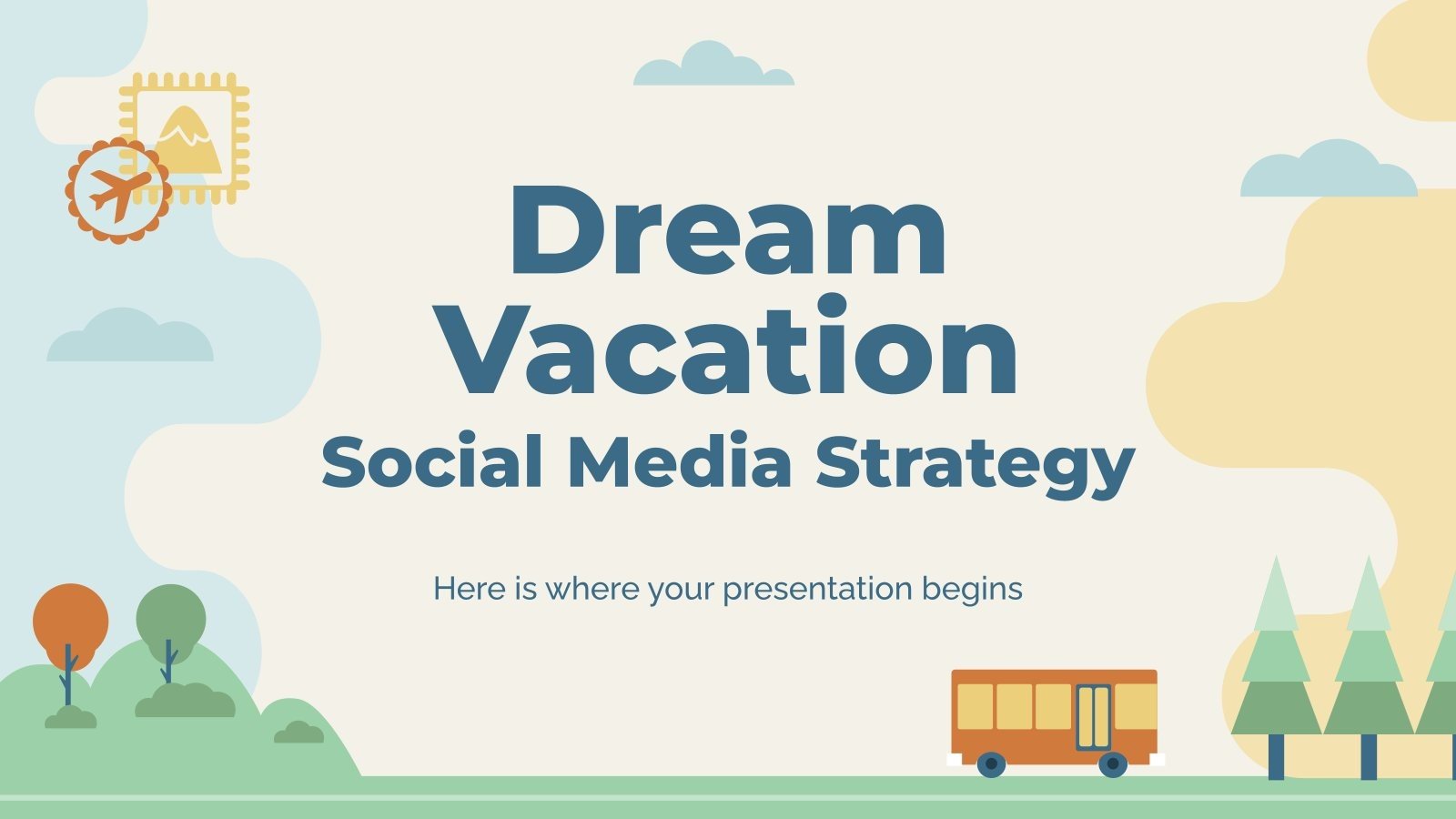 Dream Vacation
Social Media Strategy

Here is where your presentation begins